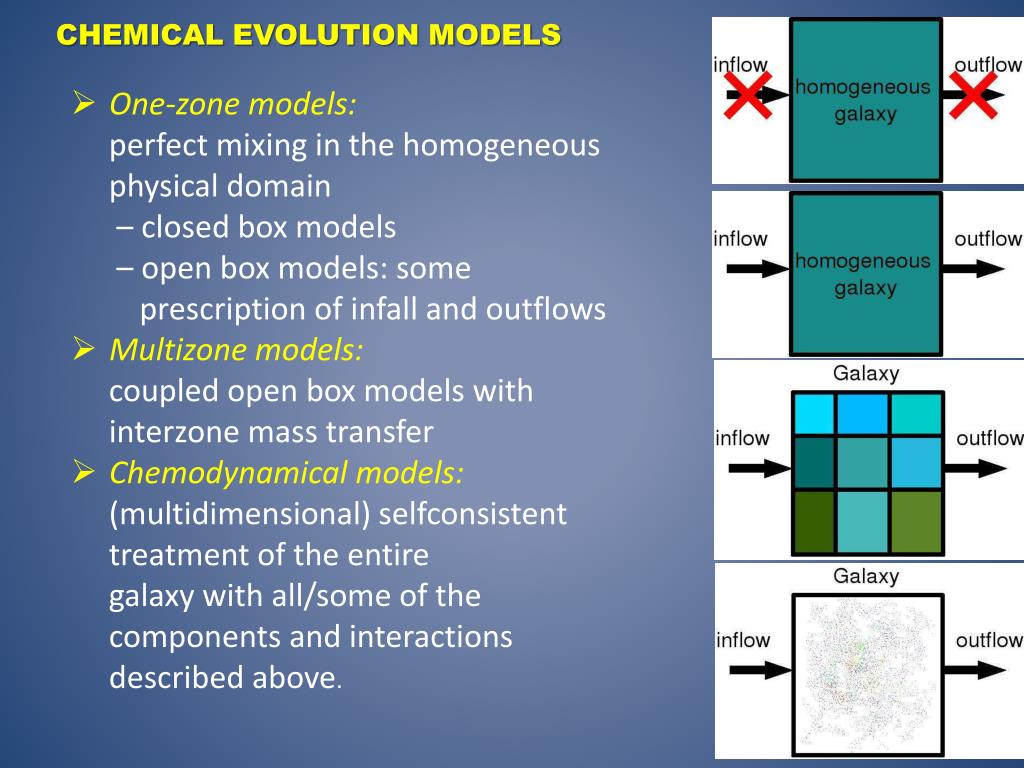 CHEMICAL EVOLUTION MODELS

➢ One-zone models:
perfect mixing in the homogeneous physical domain
– closed box models
– open box models: some prescription of infall and outflows

➢ Multizone models:
coupled open box models with interzone mass transfer

➢ Chemodynamical models:
(multidimensional) selfconsistent treatment of the entire galaxy with all/some of the components and interactions described above.

inflow
homogeneous galaxy
outflow

inflow
homogeneous galaxy
outflow

Galaxy
inflow
outflow

Galaxy
inflow
outflow